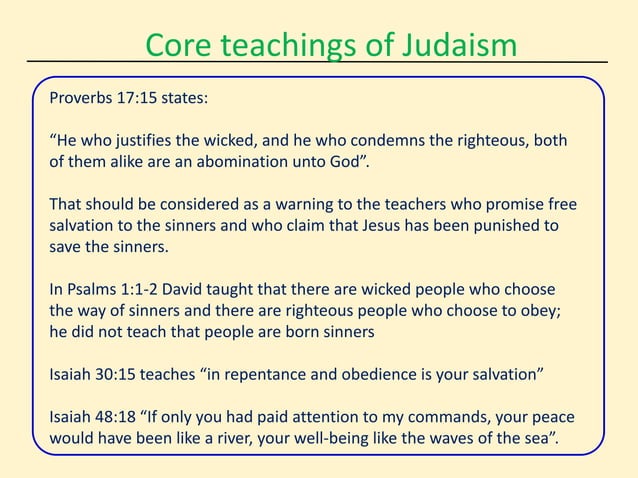 Core teachings of Judaism

Proverbs 17:15 states:

“He who justifies the wicked, and he who condemns the righteous, both of them alike are an abomination unto God”.

That should be considered as a warning to the teachers who promise free salvation to the sinners and who claim that Jesus has been punished to save the sinners.

In Psalms 1:1-2 David taught that there are wicked people who choose the way of sinners and there are righteous people who choose to obey; he did not teach that people are born sinners

Isaiah 30:15 teaches “in repentance and obedience is your salvation”

Isaiah 48:18 “If only you had paid attention to my commands, your peace would have been like a river, your well-being like the waves of the sea”.